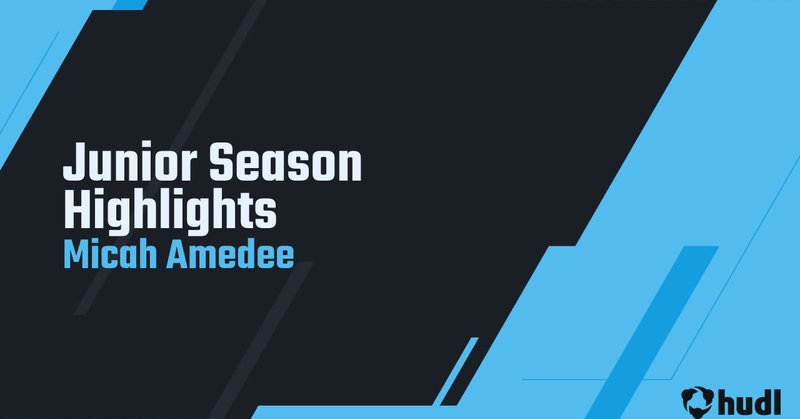 Junior Season Highlights
Micah Amedee

hudl